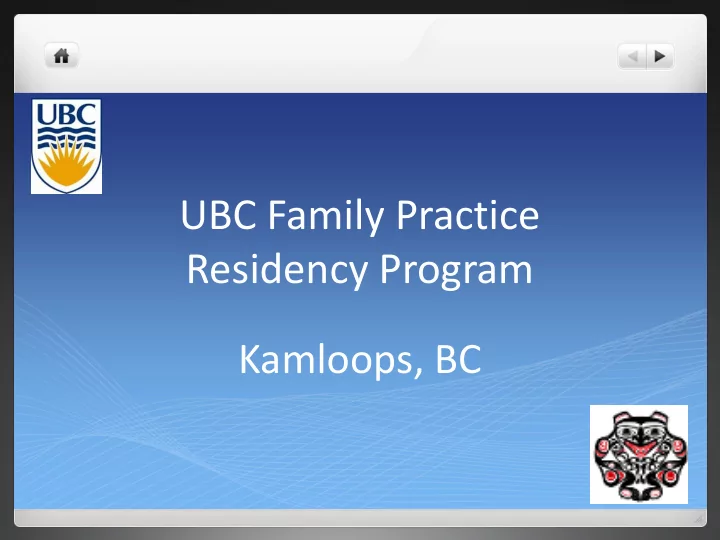 UBC

UBC Family Practice Residency Program

Kamloops, BC